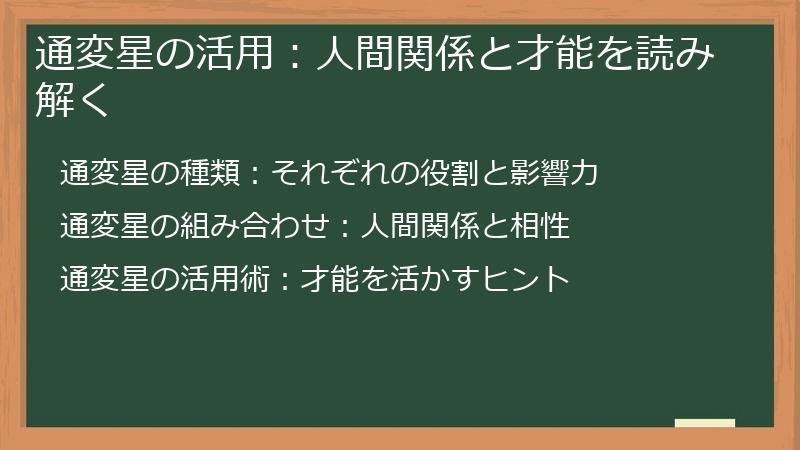 通変星の活用：人間関係と才能を読み解く

通変星の種類：それぞれの役割と影響力

通変星の組み合わせ：人間関係と相性

通変星の活用術：才能を活かすヒント